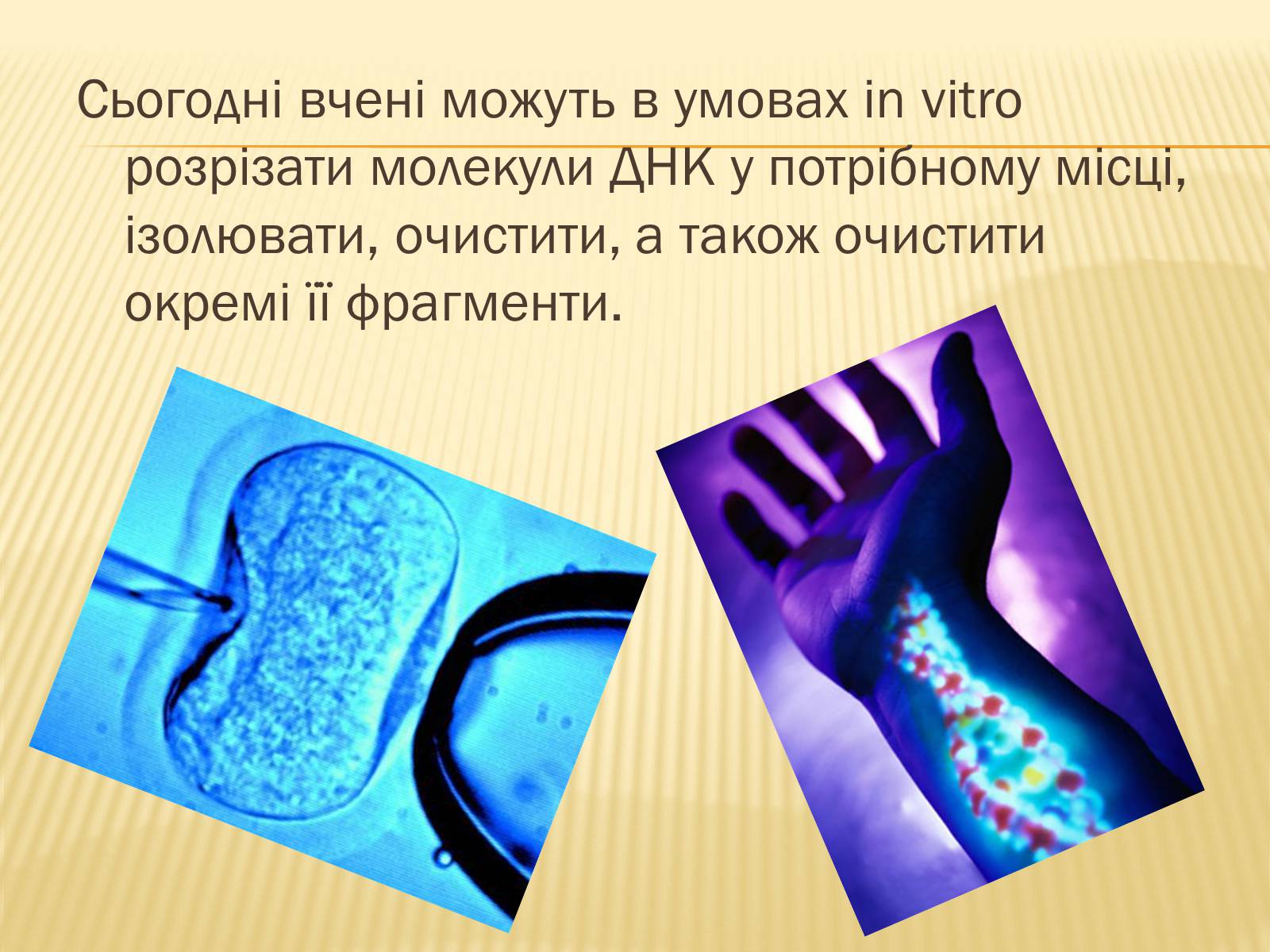 Сьогодні вчені можуть в умовах in vitro розрізати молекули ДНК у потрібному місці, ізолювати, очистити, а також очистити окремі її фрагменти.